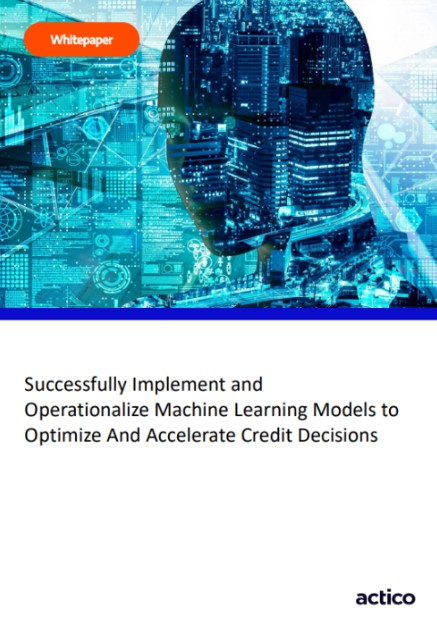 Whitepaper

Successfully Implement and Operationalize Machine Learning Models to Optimize And Accelerate Credit Decisions

actico